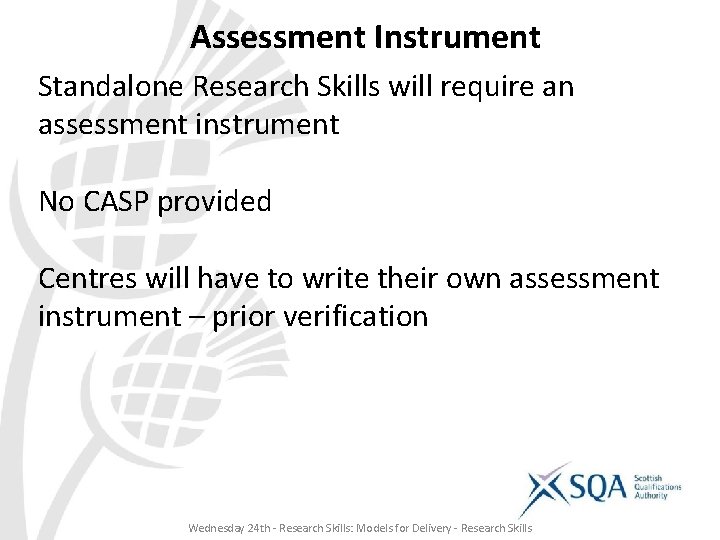 Assessment Instrument

Standalone Research Skills will require an assessment instrument

No CASP provided

Centres will have to write their own assessment instrument – prior verification

SQA Scottish Qualifications Authority

Wednesday 24th - Research Skills: Models for Delivery - Research Skills